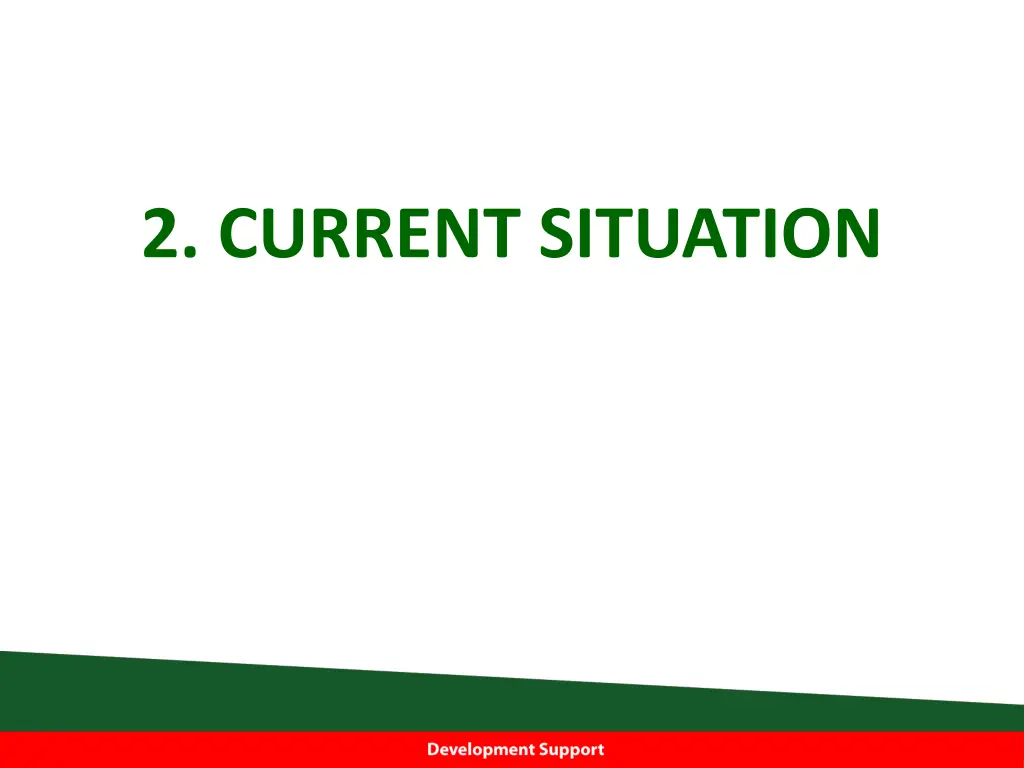 2. CURRENT SITUATION

Development Support